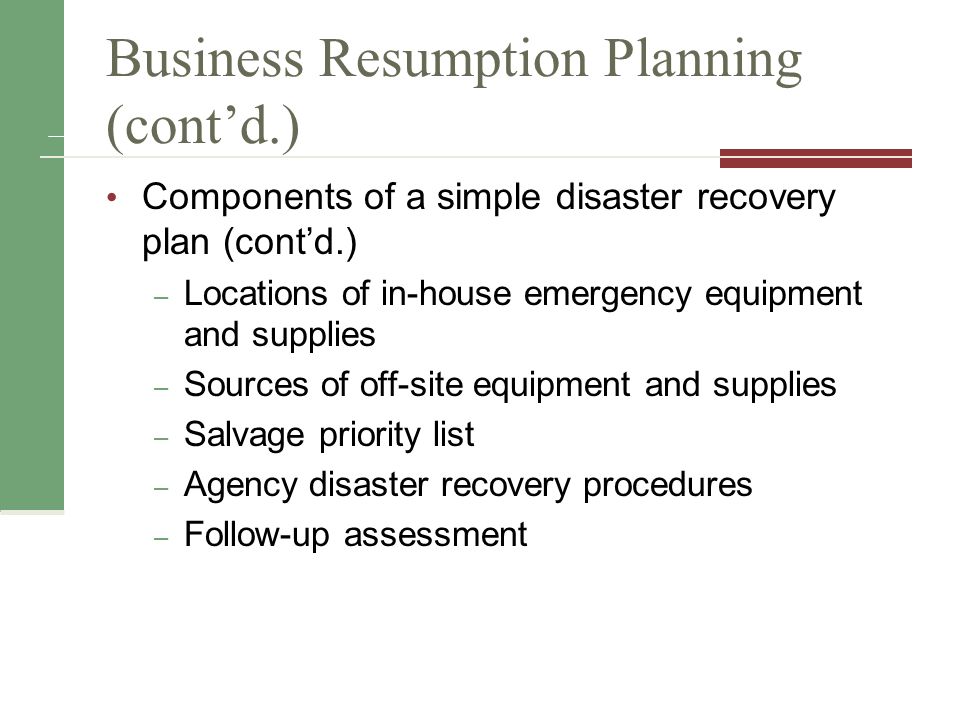 Business Resumption Planning (cont’d.)

• Components of a simple disaster recovery plan (cont’d.)
– Locations of in-house emergency equipment and supplies
– Sources of off-site equipment and supplies
– Salvage priority list
– Agency disaster recovery procedures
– Follow-up assessment